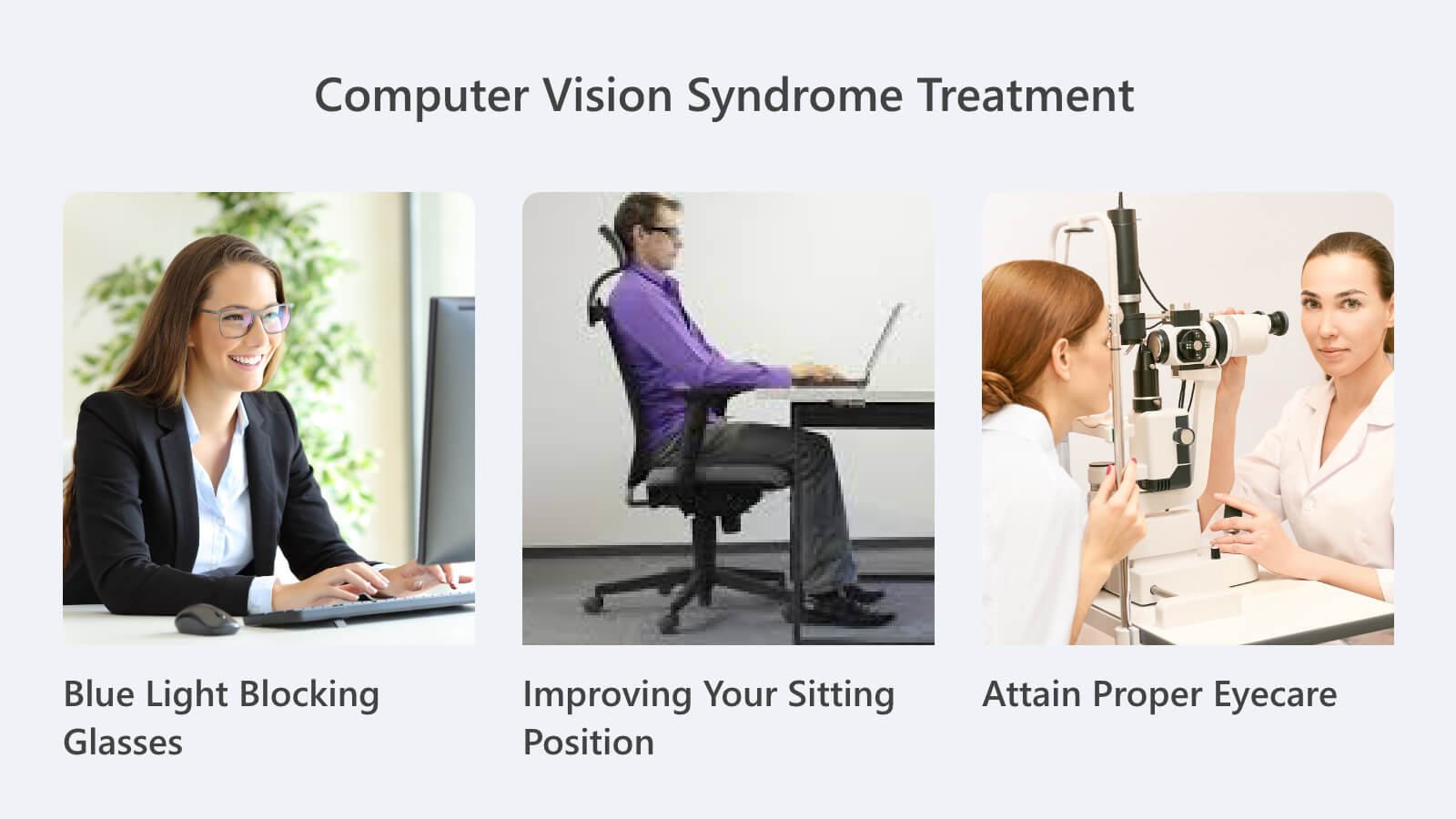 Computer Vision Syndrome Treatment

Blue Light Blocking Glasses

Improving Your Sitting Position

Attain Proper Eyecare